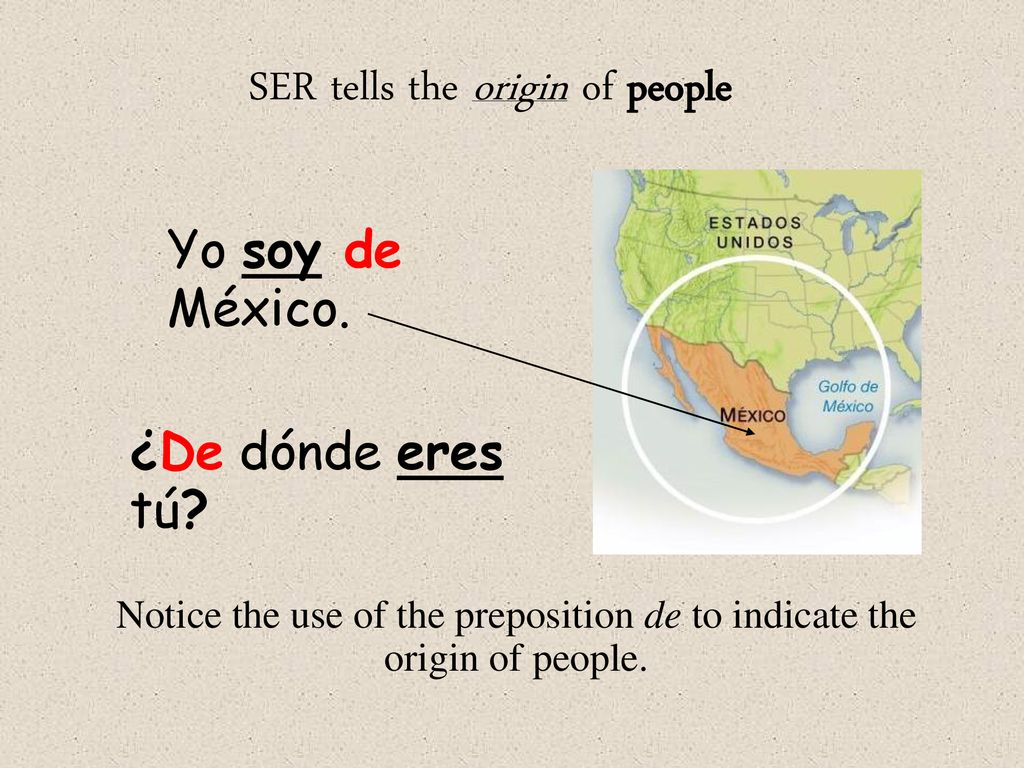 SER tells the origin of people

Yo soy de México.

¿De dónde eres tú?

ESTADOS UNIDOS

Golfo de México

MÉXICO

Notice the use of the preposition de to indicate the origin of people.